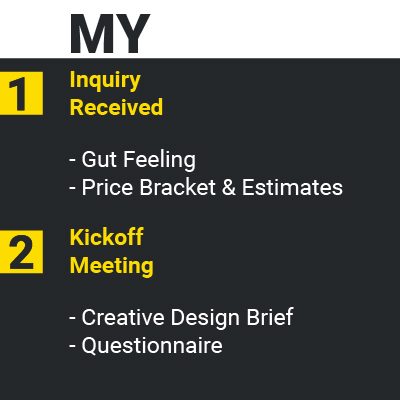 MY

1 Inquiry Received

- Gut Feeling
- Price Bracket & Estimates

2 Kickoff Meeting

- Creative Design Brief
- Questionnaire